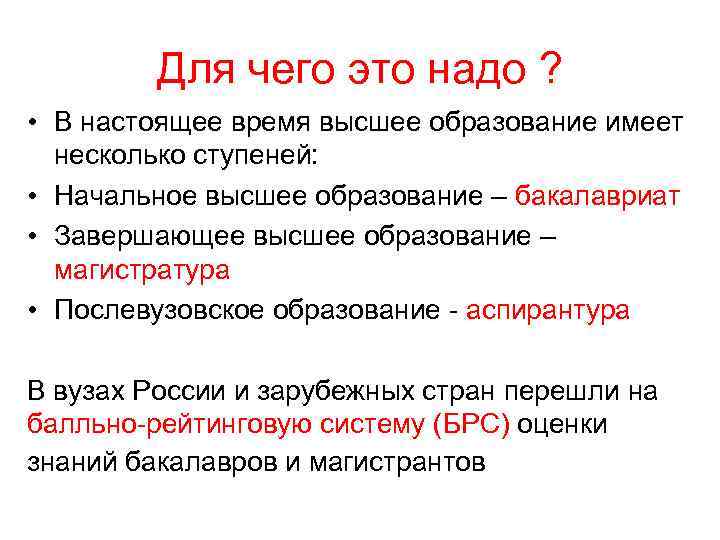 Для чего это надо ?

• В настоящее время высшее образование имеет несколько ступеней:
• Начальное высшее образование – бакалавриат
• Завершающее высшее образование – магистратура
• Послевузовское образование - аспирантура

В вузах России и зарубежных стран перешли на балльно-рейтинговую систему (БРС) оценки знаний бакалавров и магистрантов